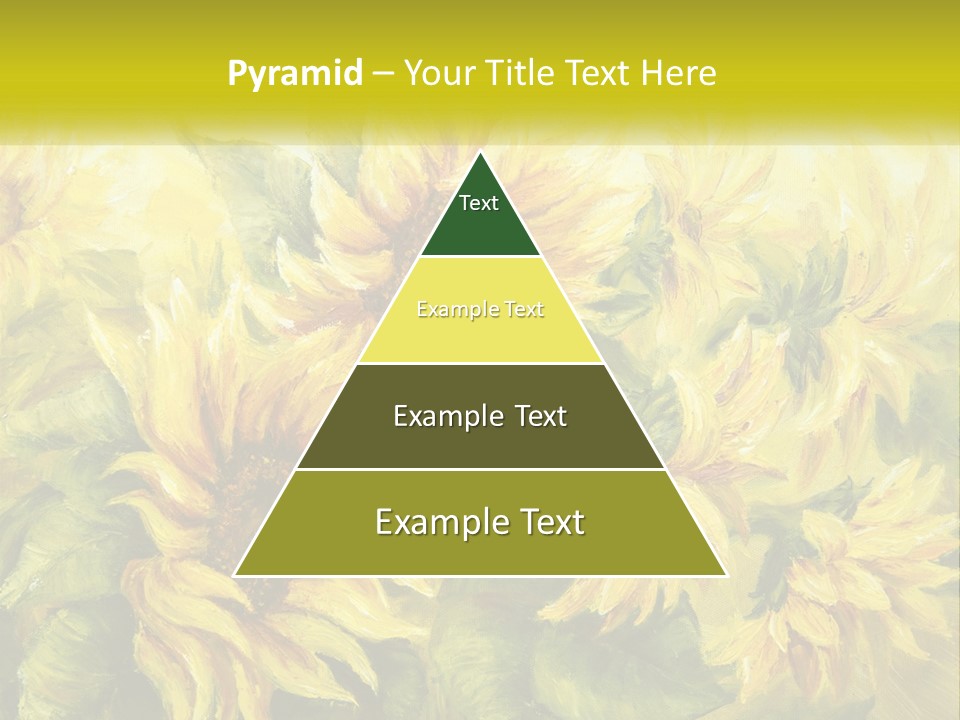 Pyramid – Your Title Text Here

Text

Example Text

Example Text

Example Text